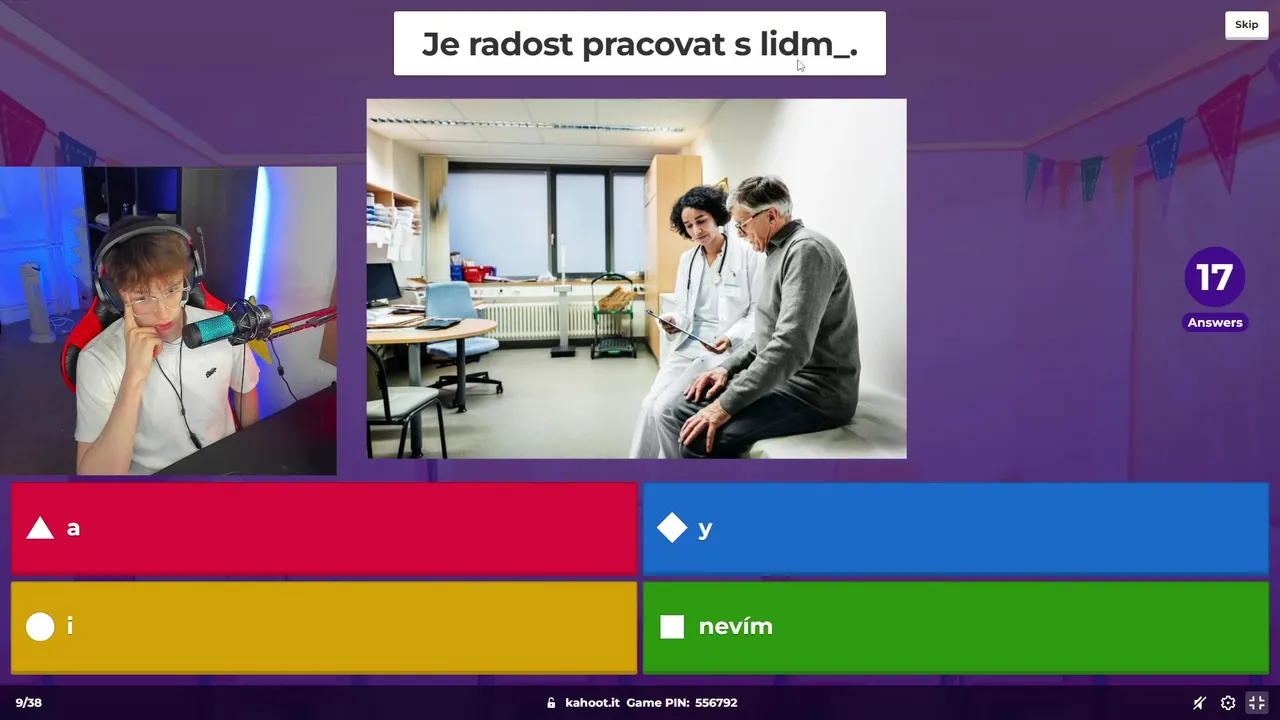 Je radost pracovat s lidm_.

Skip

17
Answers

a

y

i

nevím

9/38

kahoot.it Game PIN: 556792